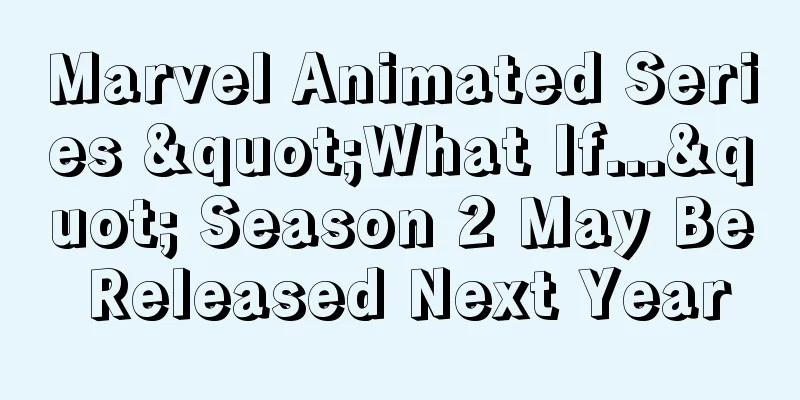 Marvel Animated Series &quot;What If...&quot; Season 2 May Be Released Next Year